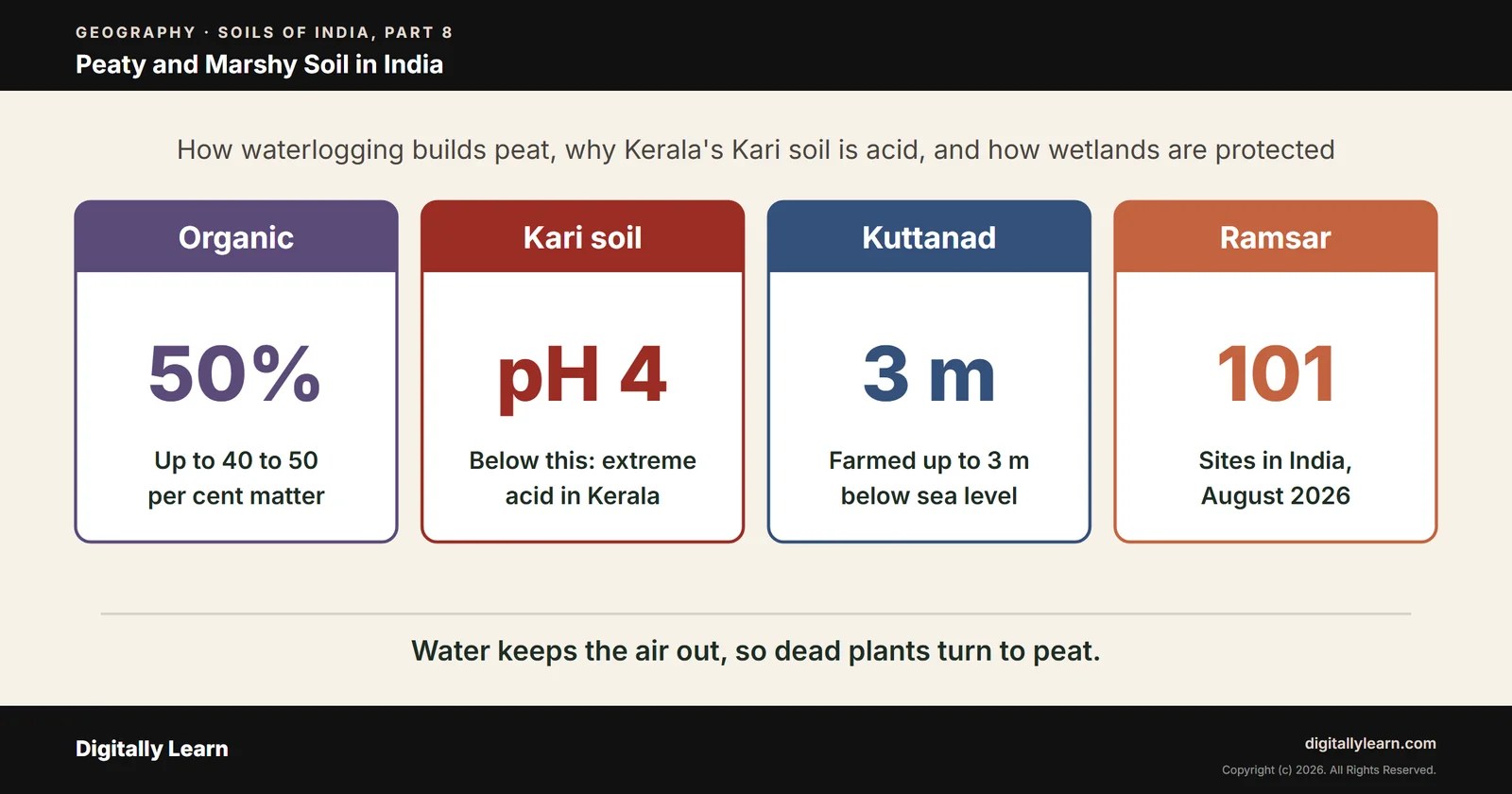 GEOGRAPHY · SOILS OF INDIA, PART 8
Peaty and Marshy Soil in India

How waterlogging builds peat, why Kerala's Kari soil is acid, and how wetlands are protected

Organic
50%
Up to 40 to 50 per cent matter

Kari soil
pH 4
Below this: extreme acid in Kerala

Kuttanad
3 m
Farmed up to 3 m below sea level

Ramsar
101
Sites in India, August 2026

Water keeps the air out, so dead plants turn to peat.

Digitally Learn

digitallylearn.com
Copyright (c) 2026. All Rights Reserved.